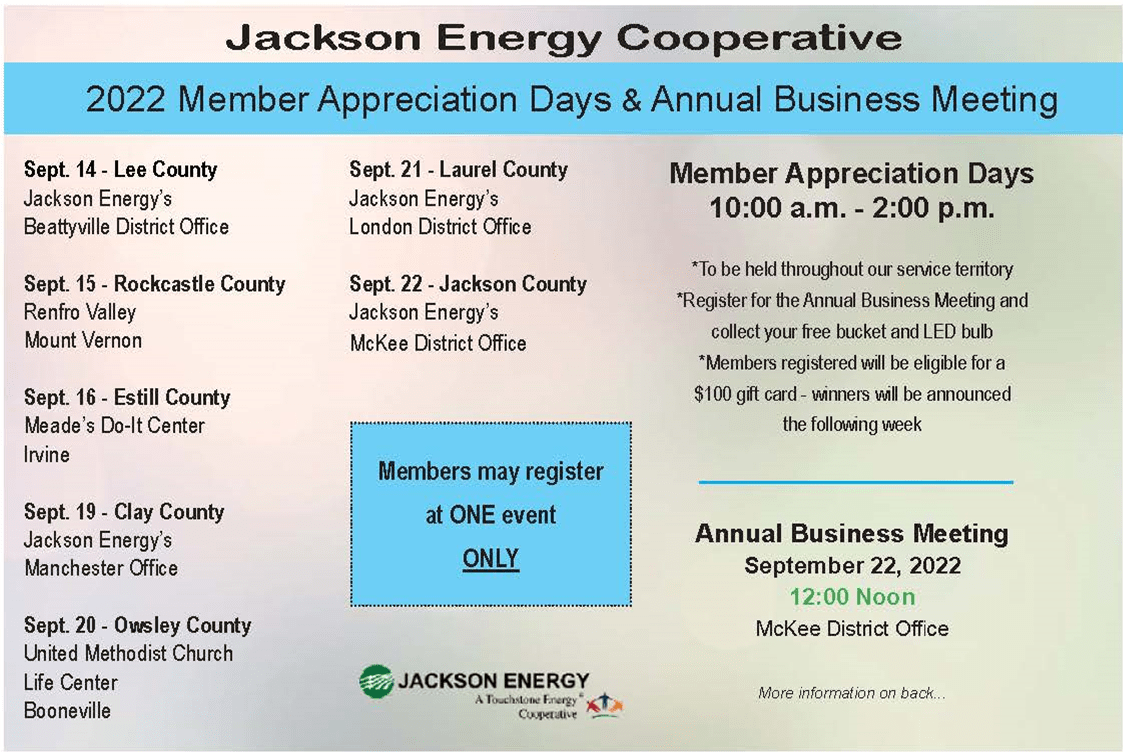 Jackson Energy Cooperative

2022 Member Appreciation Days & Annual Business Meeting

Sept. 14 - Lee County
Jackson Energy's
Beattyville District Office

Sept. 15 - Rockcastle County
Renfro Valley
Mount Vernon

Sept. 16 - Estill County
Meade's Do-It Center
Irvine

Sept. 19 - Clay County
Jackson Energy's
Manchester Office

Sept. 20 - Owsley County
United Methodist Church
Life Center
Booneville

Sept. 21 - Laurel County
Jackson Energy's
London District Office

Sept. 22 - Jackson County
Jackson Energy's
McKee District Office

Members may register at ONE event ONLY

JACKSON ENERGY
A Touchstone Energy® Cooperative

Member Appreciation Days
10:00 a.m. - 2:00 p.m.

*To be held throughout our service territory
*Register for the Annual Business Meeting and collect your free bucket and LED bulb
*Members registered will be eligible for a $100 gift card - winners will be announced the following week

Annual Business Meeting
September 22, 2022
12:00 Noon
McKee District Office

More information on back...